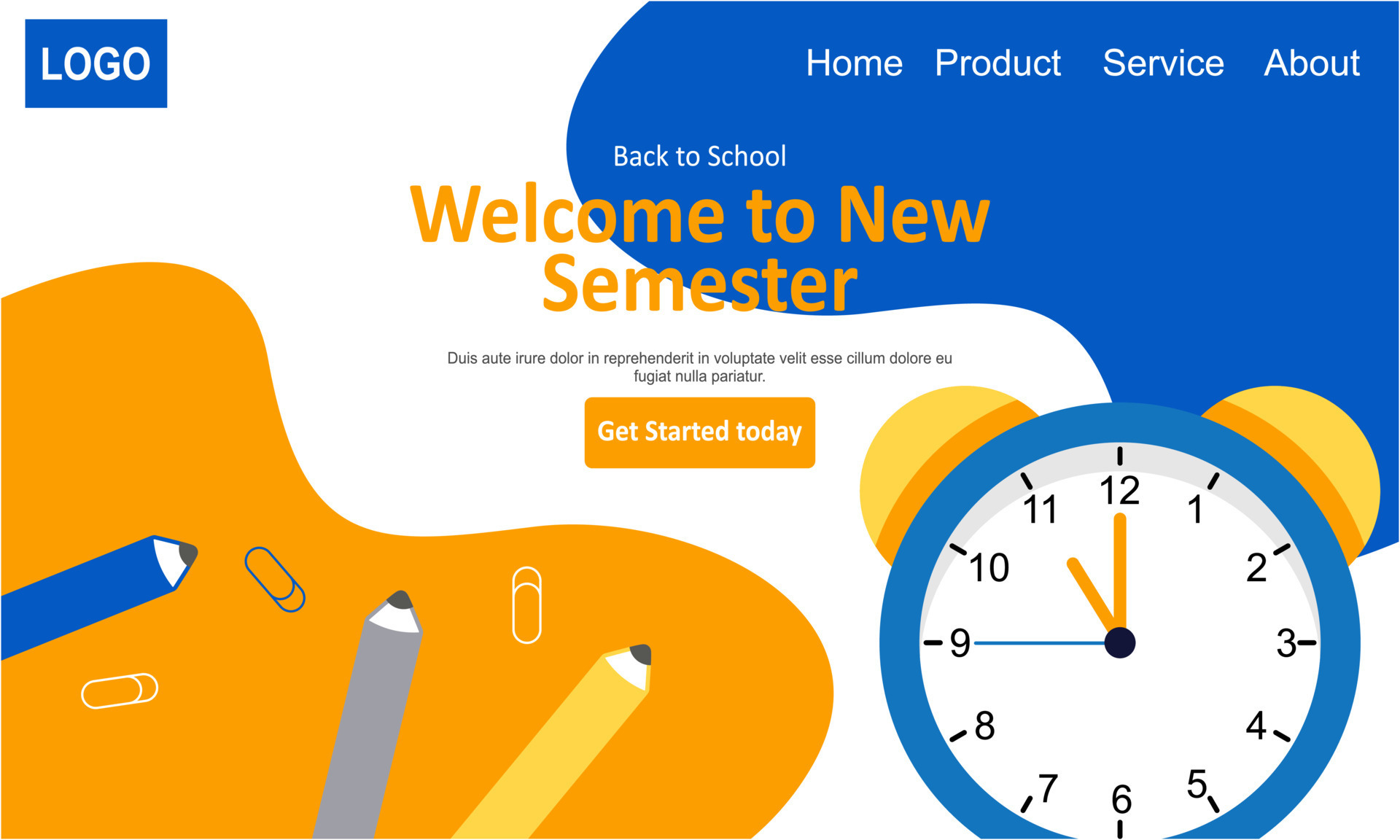 LOGO

Home Product Service About

Back to School

Welcome to New Semester

Duis aute irure dolor in reprehenderit in voluptate velit esse cillum dolore eu fugiat nulla pariatur.

Get Started today

12
1
2
3
4
5
6
7
8
9
10
11